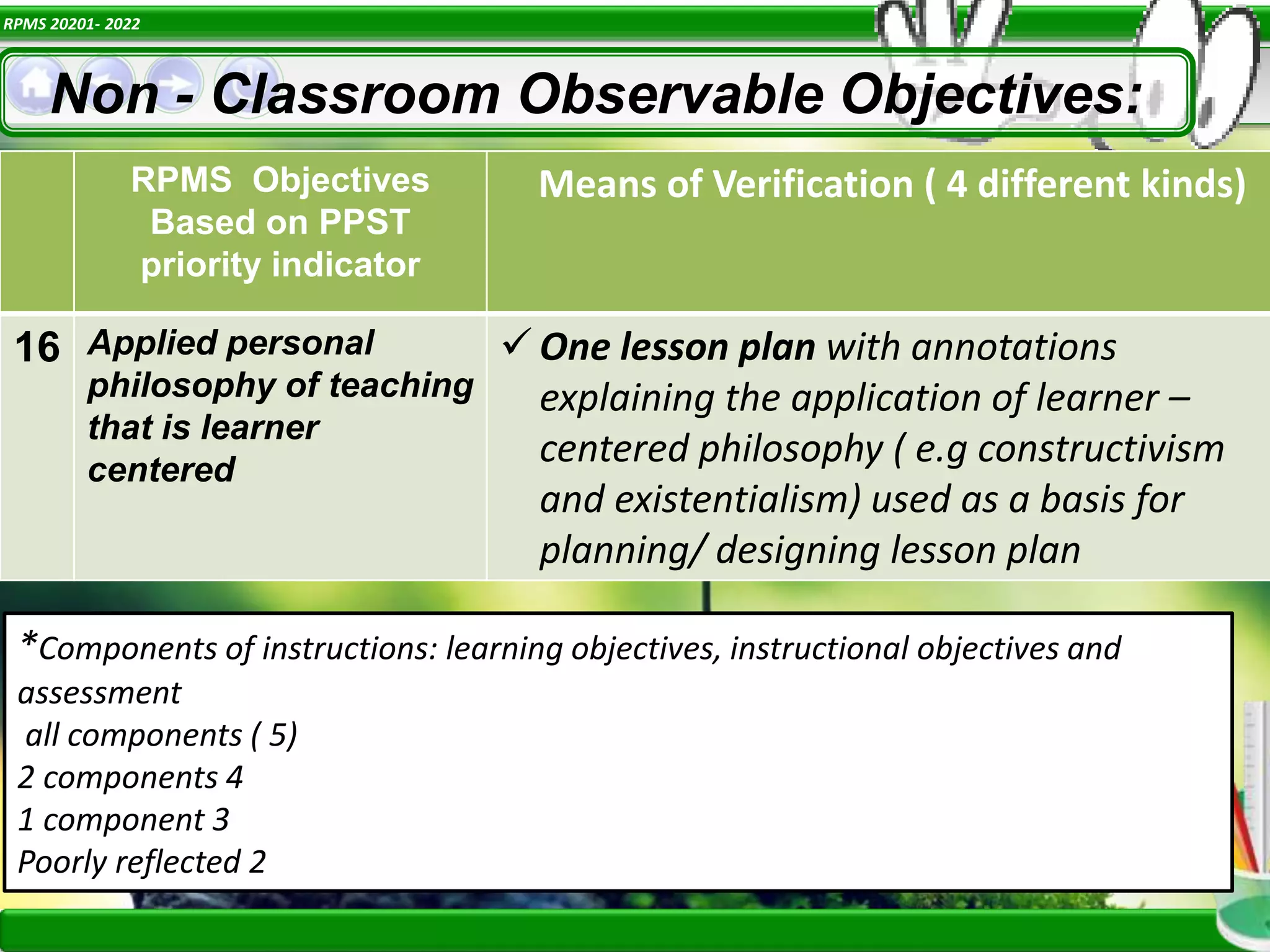 RPMS 20201- 2022

Non - Classroom Observable Objectives:

| | RPMS Objectives Based on PPST priority indicator | Means of Verification ( 4 different kinds) |
|---|---|---|
| 16 | Applied personal philosophy of teaching that is learner centered | ✓ One lesson plan with annotations explaining the application of learner – centered philosophy ( e.g constructivism and existentialism) used as a basis for planning/ designing lesson plan |

*Components of instructions: learning objectives, instructional objectives and assessment
all components ( 5)
2 components 4
1 component 3
Poorly reflected 2